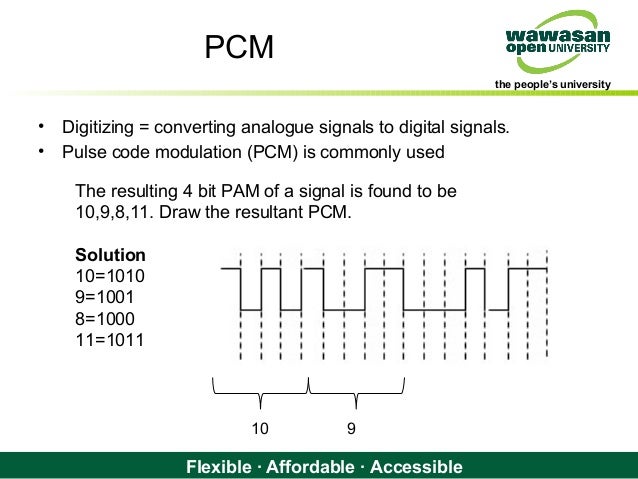 PCM

wawasan open UNIVERSITY
the people's university

• Digitizing = converting analogue signals to digital signals.
• Pulse code modulation (PCM) is commonly used

The resulting 4 bit PAM of a signal is found to be 10,9,8,11. Draw the resultant PCM.

Solution
10=1010
9=1001
8=1000
11=1011

10
9

Flexible · Affordable · Accessible